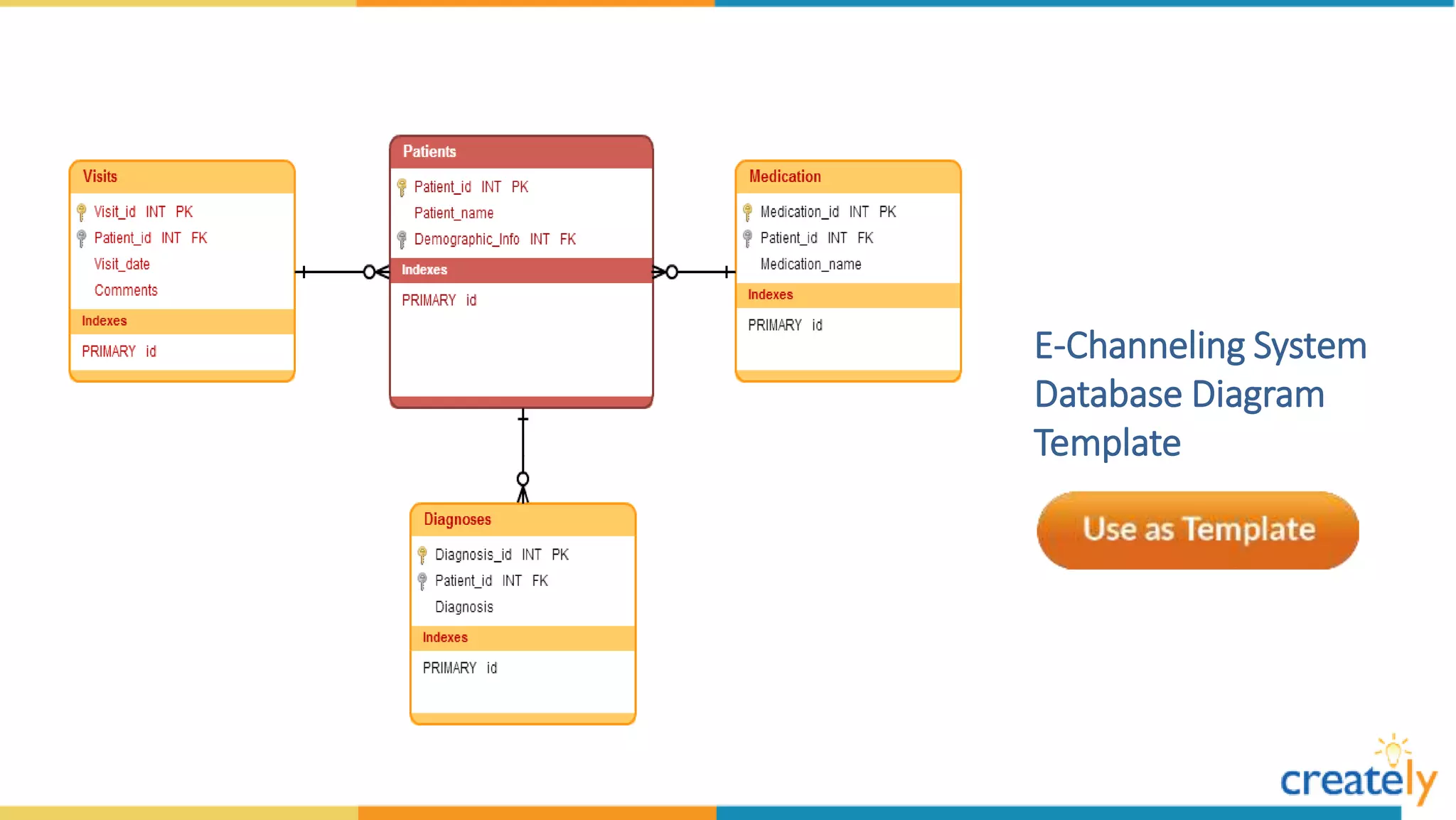 Visits
Visit_id INT PK
Patient_id INT FK
Visit_date
Comments
Indexes
PRIMARY id

Patients
Patient_id INT PK
Patient_name
Demographic_Info INT FK
Indexes
PRIMARY id

Medication
Medication_id INT PK
Patient_id INT FK
Medication_name
Indexes
PRIMARY id

Diagnoses
Diagnosis_id INT PK
Patient_id INT FK
Diagnosis
Indexes
PRIMARY id

E-Channeling System Database Diagram Template

Use as Template

creately